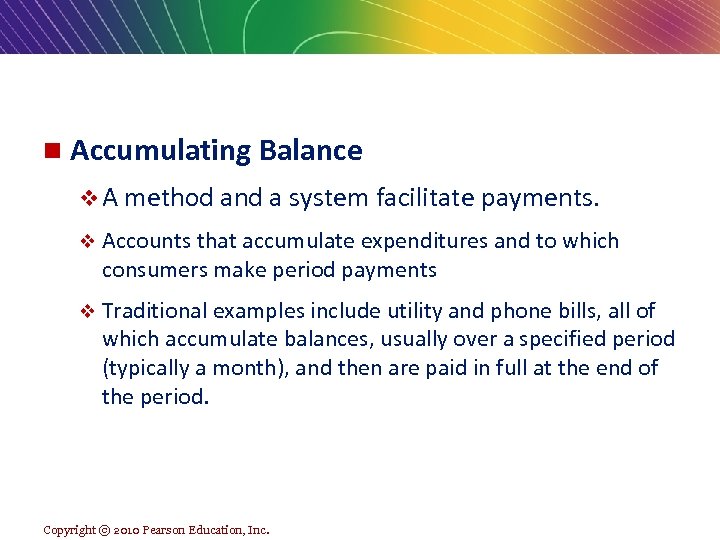 Accumulating Balance

A method and a system facilitate payments.

Accounts that accumulate expenditures and to which consumers make period payments

Traditional examples include utility and phone bills, all of which accumulate balances, usually over a specified period (typically a month), and then are paid in full at the end of the period.

Copyright © 2010 Pearson Education, Inc.